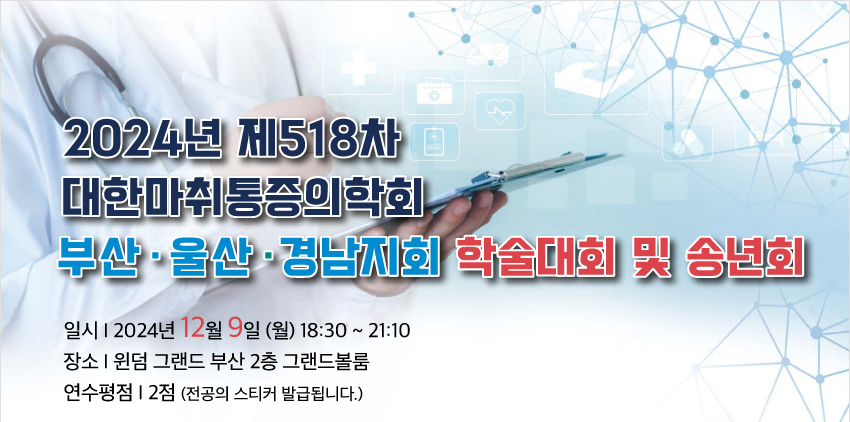 2024년 제518차
대한마취통증의학회
부산 · 울산 · 경남지회 학술대회 및 송년회

일시 I 2024년 12월 9일 (월) 18:30 ~ 21:10
장소 I 윈덤 그랜드 부산 2층 그랜드볼룸
연수평점 I 2점 (전공의 스티커 발급됩니다.)